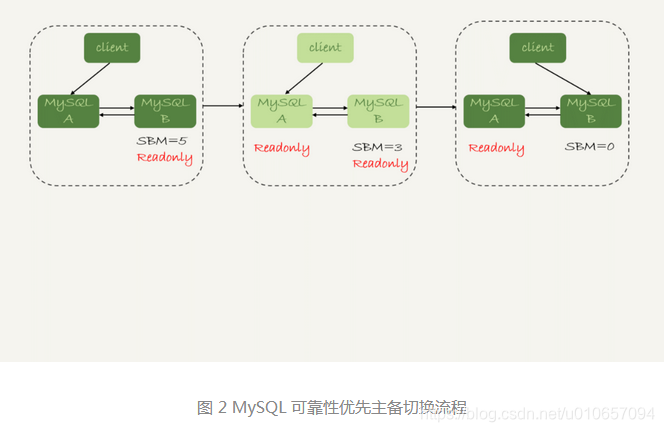 client

MySQL A

MySQL B

SBM=5
Readonly

client

MySQL A

MySQL B

Readonly

SBM=3
Readonly

client

MySQL A

MySQL B

Readonly

SBM=0

图 2 MySQL 可靠性优先主备切换流程

https://blog.csdn.net/u010657094